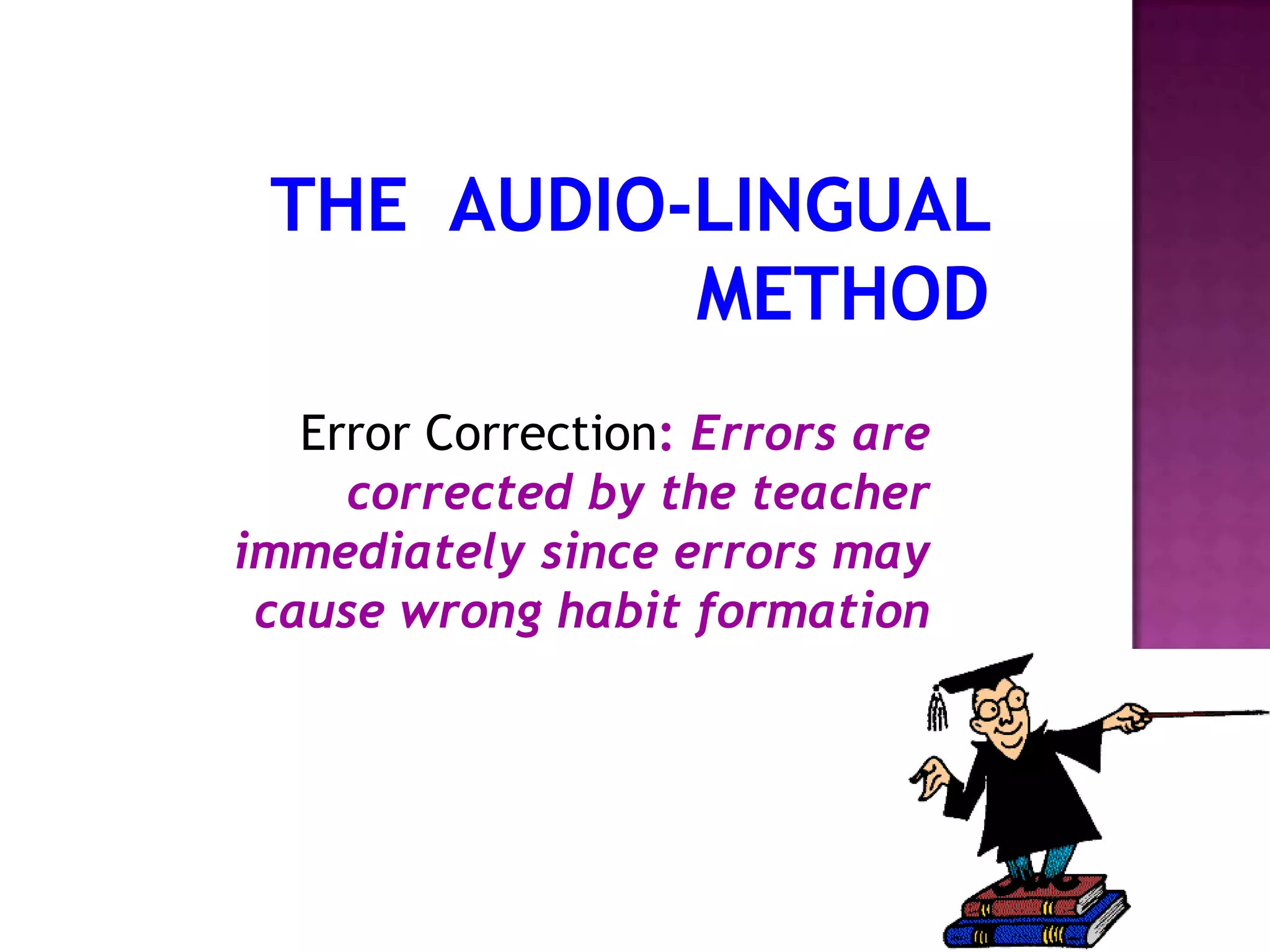 THE AUDIO-LINGUAL METHOD

Error Correction: Errors are corrected by the teacher immediately since errors may cause wrong habit formation